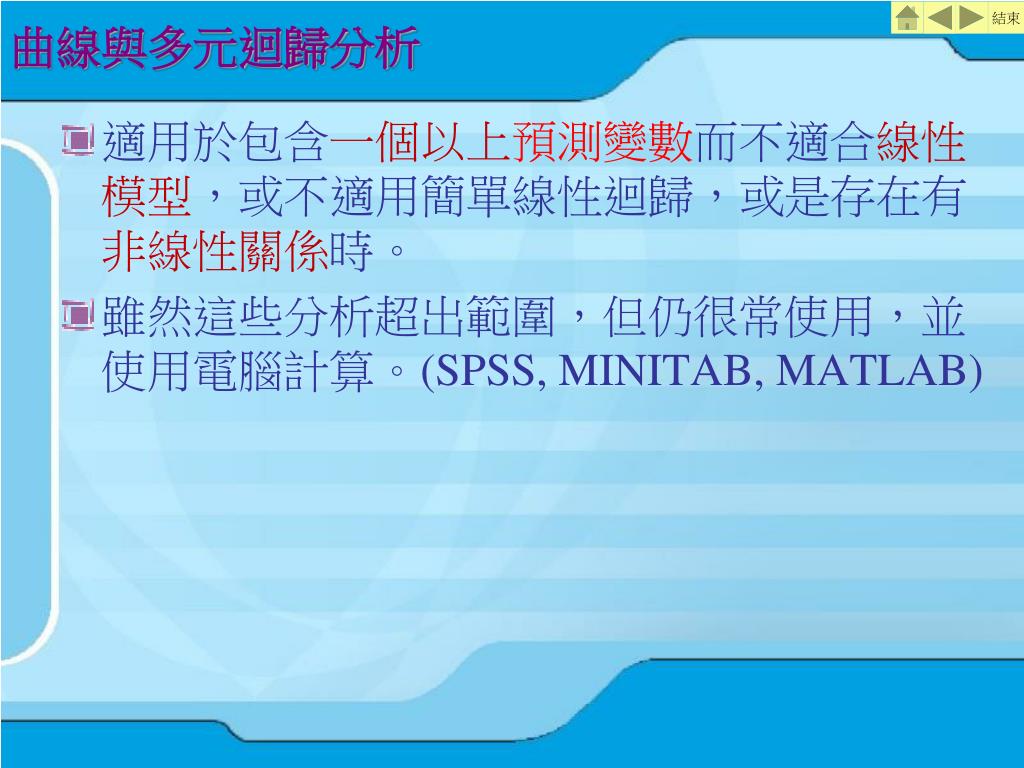 結束

曲線與多元迴歸分析

適用於包含一個以上預測變數而不適合線性模型，或不適用簡單線性迴歸，或是存在有非線性關係時。

雖然這些分析超出範圍，但仍很常使用，並使用電腦計算。(SPSS, MINITAB, MATLAB)